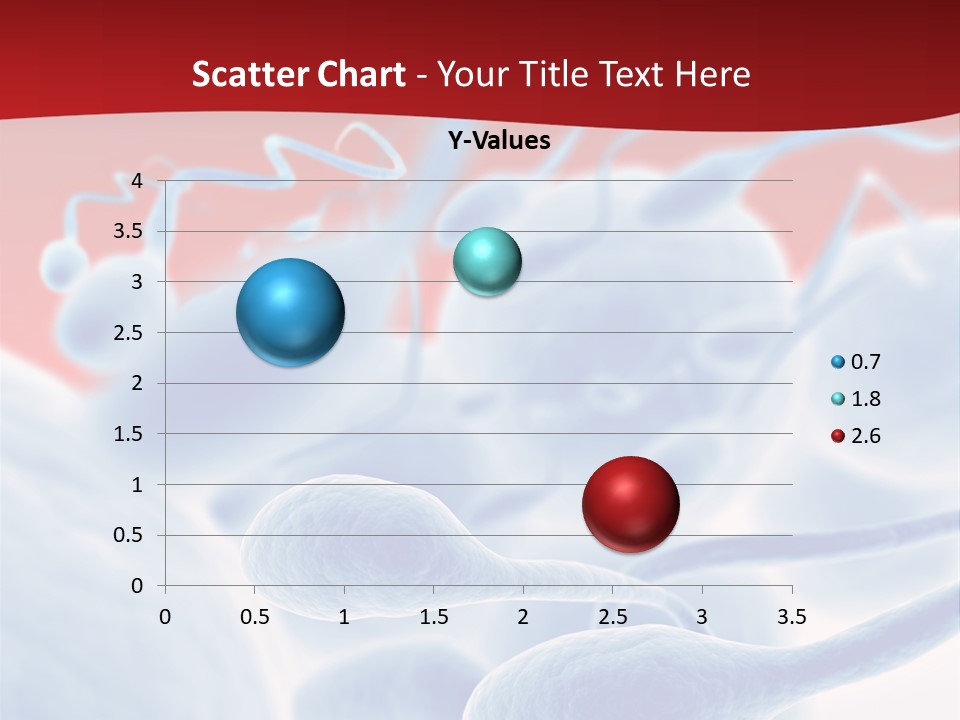 Scatter Chart - Your Title Text Here

Y-Values

4
3.5
3
2.5
2
1.5
1
0.5
0

0 0.5 1 1.5 2 2.5 3 3.5

0.7
1.8
2.6